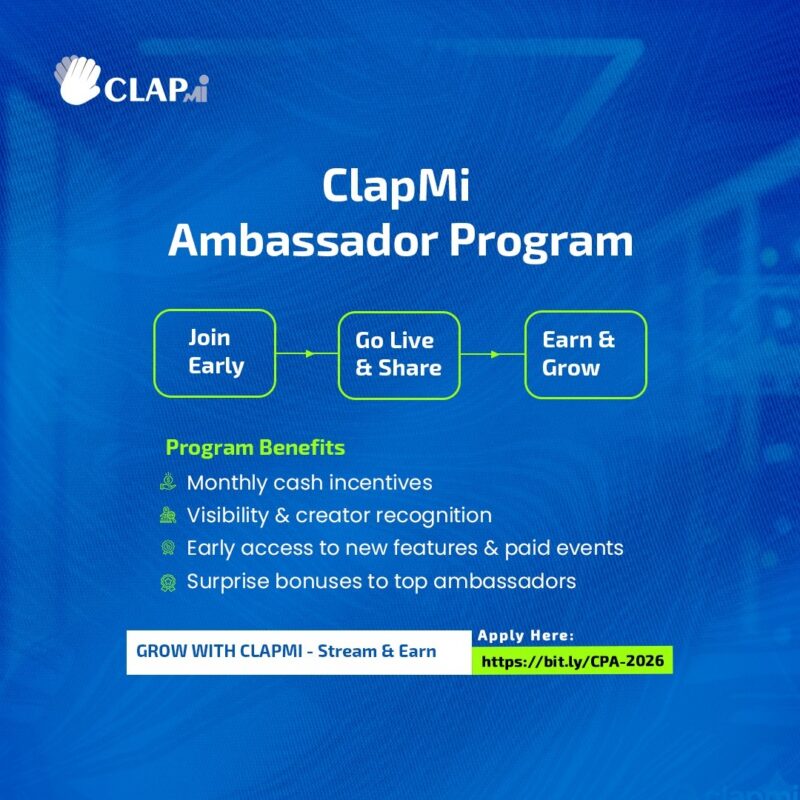 CLAPMi

ClapMi
Ambassador Program

Join Early

Go Live & Share

Earn & Grow

Program Benefits

Monthly cash incentives

Visibility & creator recognition

Early access to new features & paid events

Surprise bonuses to top ambassadors

GROW WITH CLAPMI - Stream & Earn

Apply Here:

https://bit.ly/CPA-2026